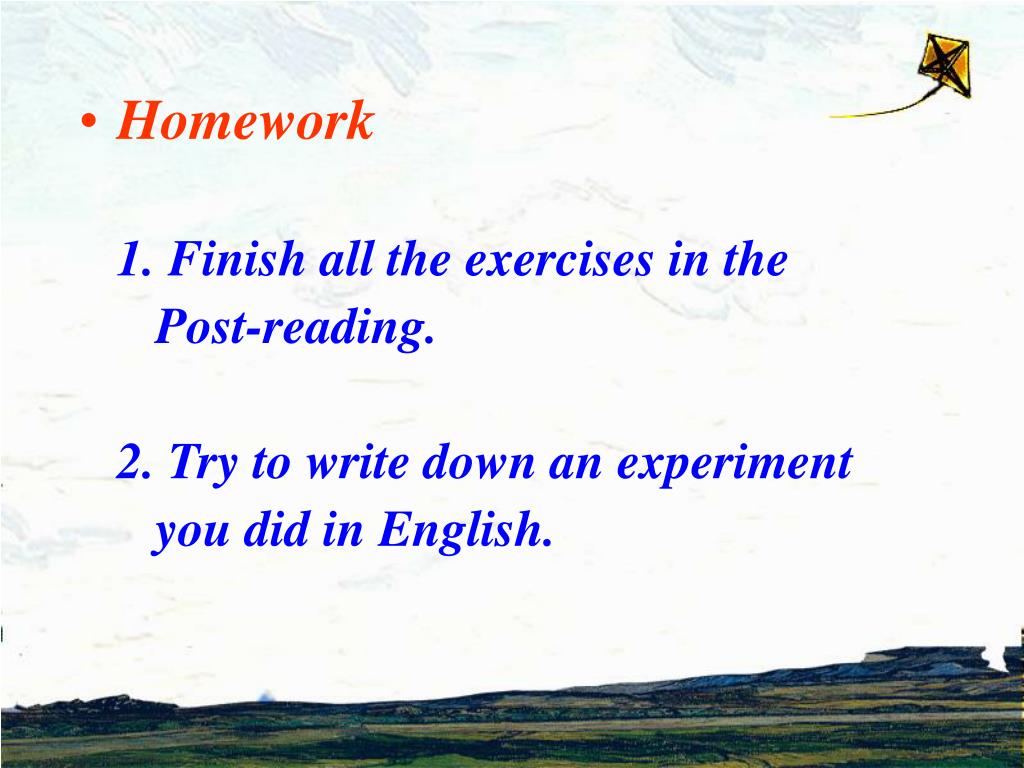 • Homework

1. Finish all the exercises in the Post-reading.

2. Try to write down an experiment you did in English.